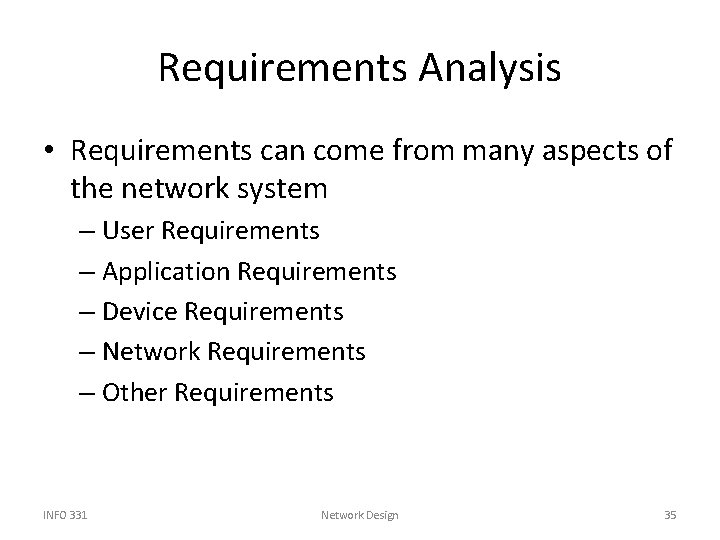 Requirements Analysis

• Requirements can come from many aspects of the network system

– User Requirements

– Application Requirements

– Device Requirements

– Network Requirements

– Other Requirements

INFO 331 Network Design 35